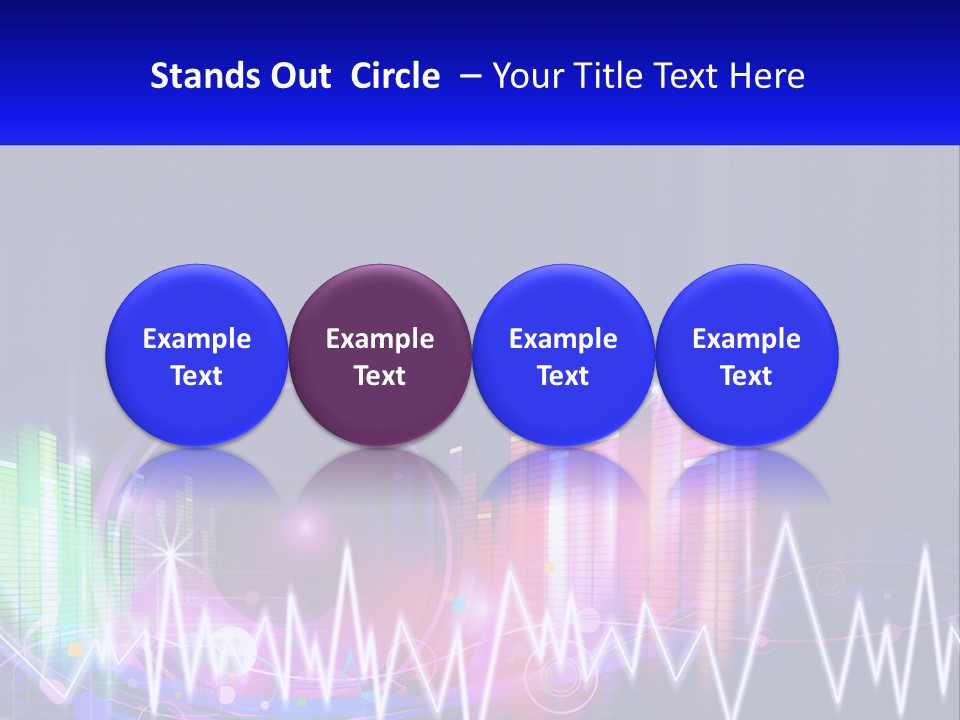 Stands Out Circle – Your Title Text Here

Example Text

Example Text

Example Text

Example Text